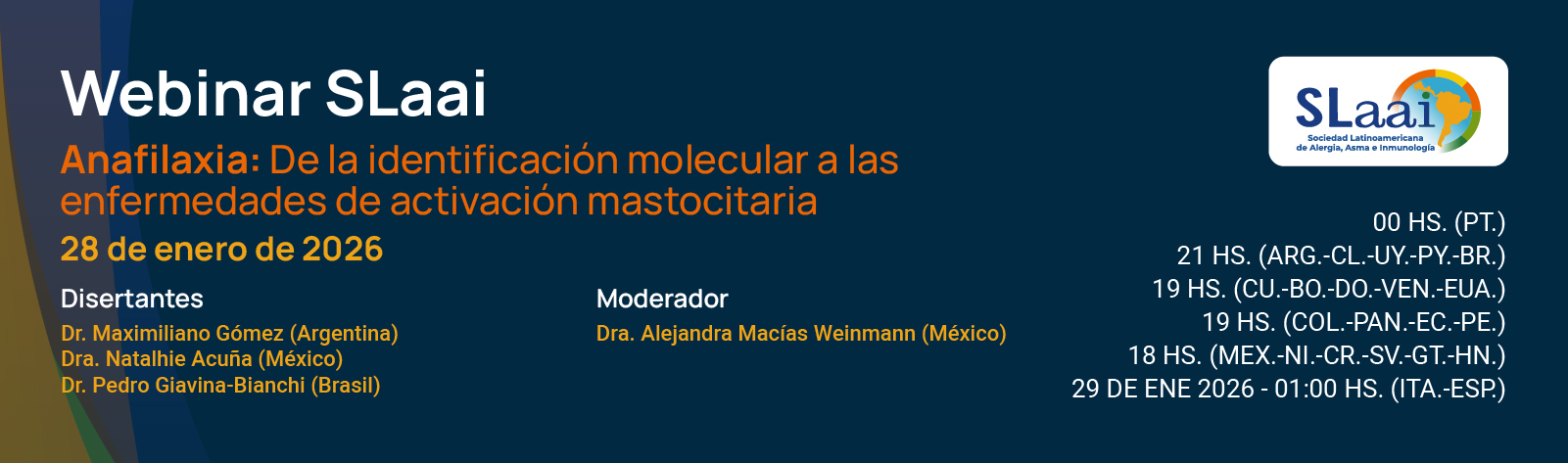 Webinar SLaai

Anafilaxia: De la identificación molecular a las enfermedades de activación mastocitaria

28 de enero de 2026

Disertantes

Dr. Maximiliano Gómez (Argentina)
Dra. Natalhie Acuña (México)
Dr. Pedro Giavina-Bianchi (Brasil)

Moderador

Dra. Alejandra Macías Weinmann (México)

SLaai
Sociedad Latinoamericana de Alergia, Asma e Inmunología

00 HS. (PT.)
21 HS. (ARG.-CL.-UY.-PY.-BR.)
19 HS. (CU.-BO.-DO.-VEN.-EUA.)
19 HS. (COL.-PAN.-EC.-PE.)
18 HS. (MEX.-NI.-CR.-SV.-GT.-HN.)
29 DE ENE 2026 - 01:00 HS. (ITA.-ESP.)